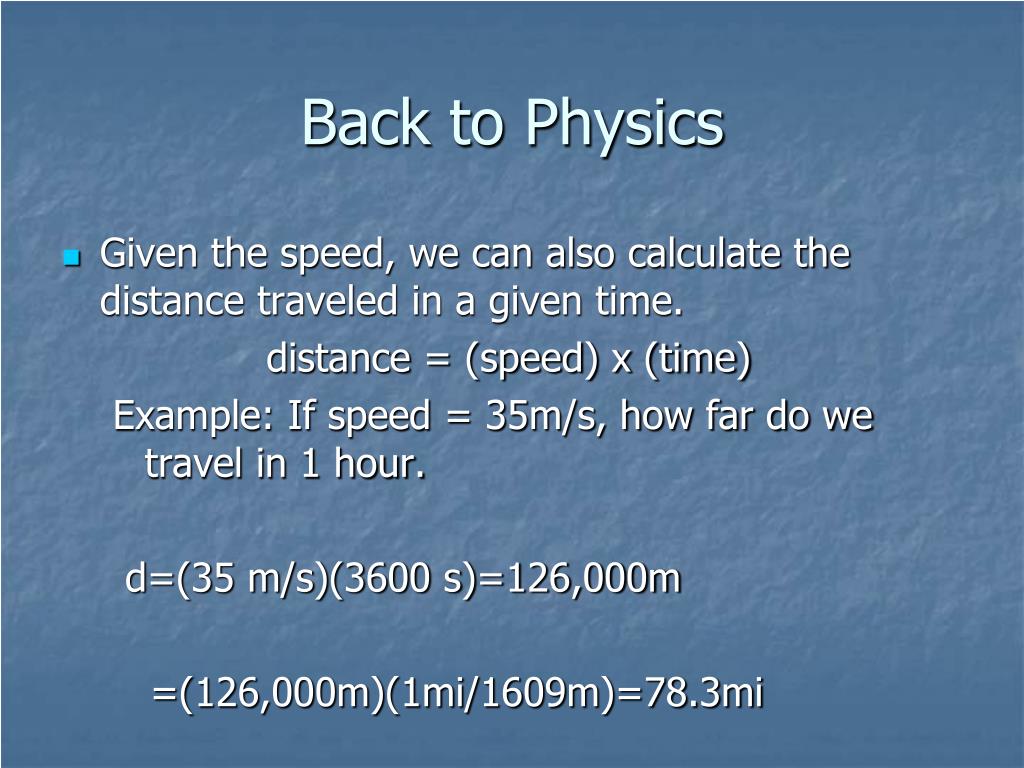 Back to Physics

Given the speed, we can also calculate the distance traveled in a given time.

distance = (speed) x (time)

Example: If speed = 35m/s, how far do we travel in 1 hour.

d=(35 m/s)(3600 s)=126,000m

=(126,000m)(1mi/1609m)=78.3mi